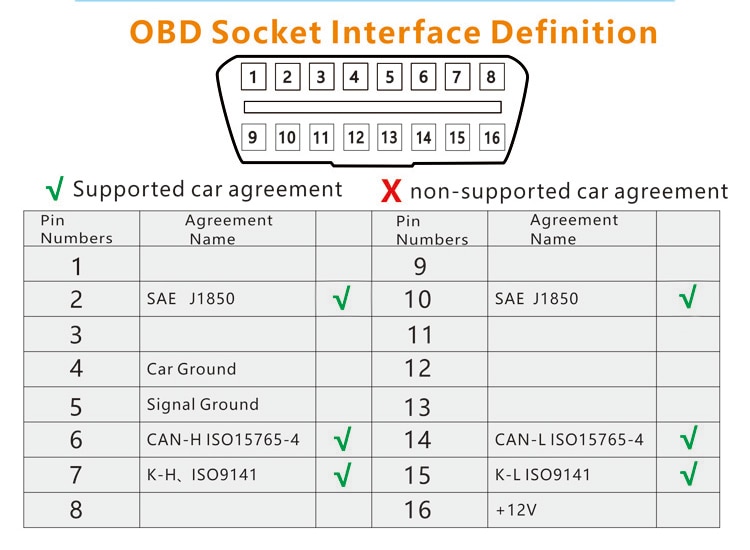 OBD Socket Interface Definition

1 2 3 4 5 6 7 8

9 10 11 12 13 14 15 16

√ Supported car agreement X non-supported car agreement

| Pin Numbers | Agreement Name | | Pin Numbers | Agreement Name | |
|---|---|---|---|---|---|
| 1 | | | 9 | | |
| 2 | SAE J1850 | √ | 10 | SAE J1850 | √ |
| 3 | | | 11 | | |
| 4 | Car Ground | | 12 | | |
| 5 | Signal Ground | | 13 | | |
| 6 | CAN-H ISO15765-4 | √ | 14 | CAN-L ISO15765-4 | √ |
| 7 | K-H、ISO9141 | √ | 15 | K-L ISO9141 | √ |
| 8 | | | 16 | +12V | |